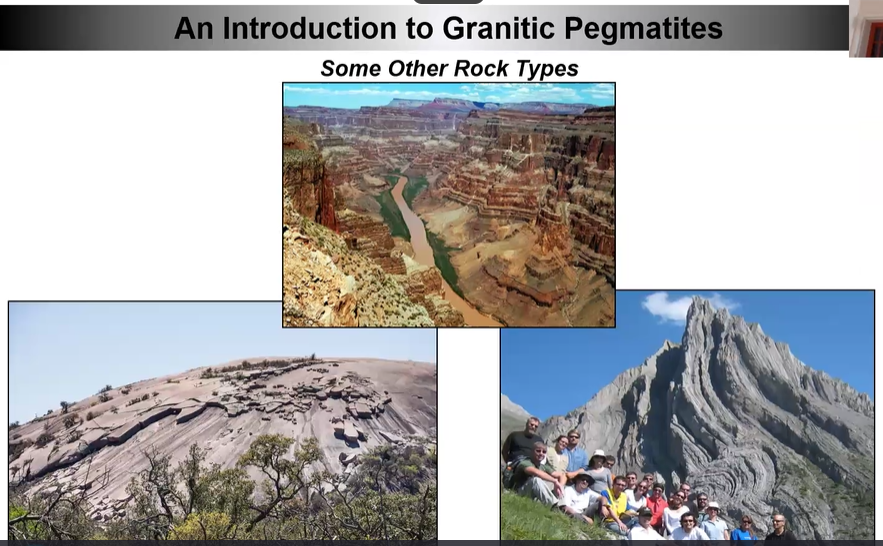 An Introduction to Granitic Pegmatites

Some Other Rock Types